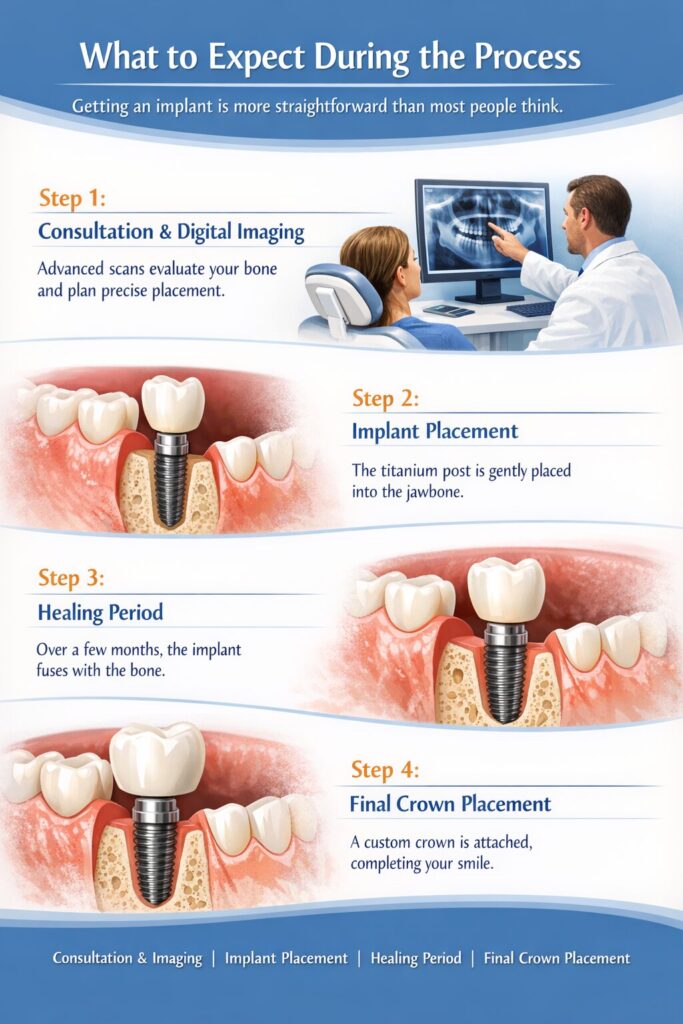 What to Expect During the Process

Getting an implant is more straightforward than most people think.

Step 1:
Consultation & Digital Imaging
Advanced scans evaluate your bone and plan precise placement.

Step 2:
Implant Placement
The titanium post is gently placed into the jawbone.

Step 3:
Healing Period
Over a few months, the implant fuses with the bone.

Step 4:
Final Crown Placement
A custom crown is attached, completing your smile.

Consultation & Imaging | Implant Placement | Healing Period | Final Crown Placement